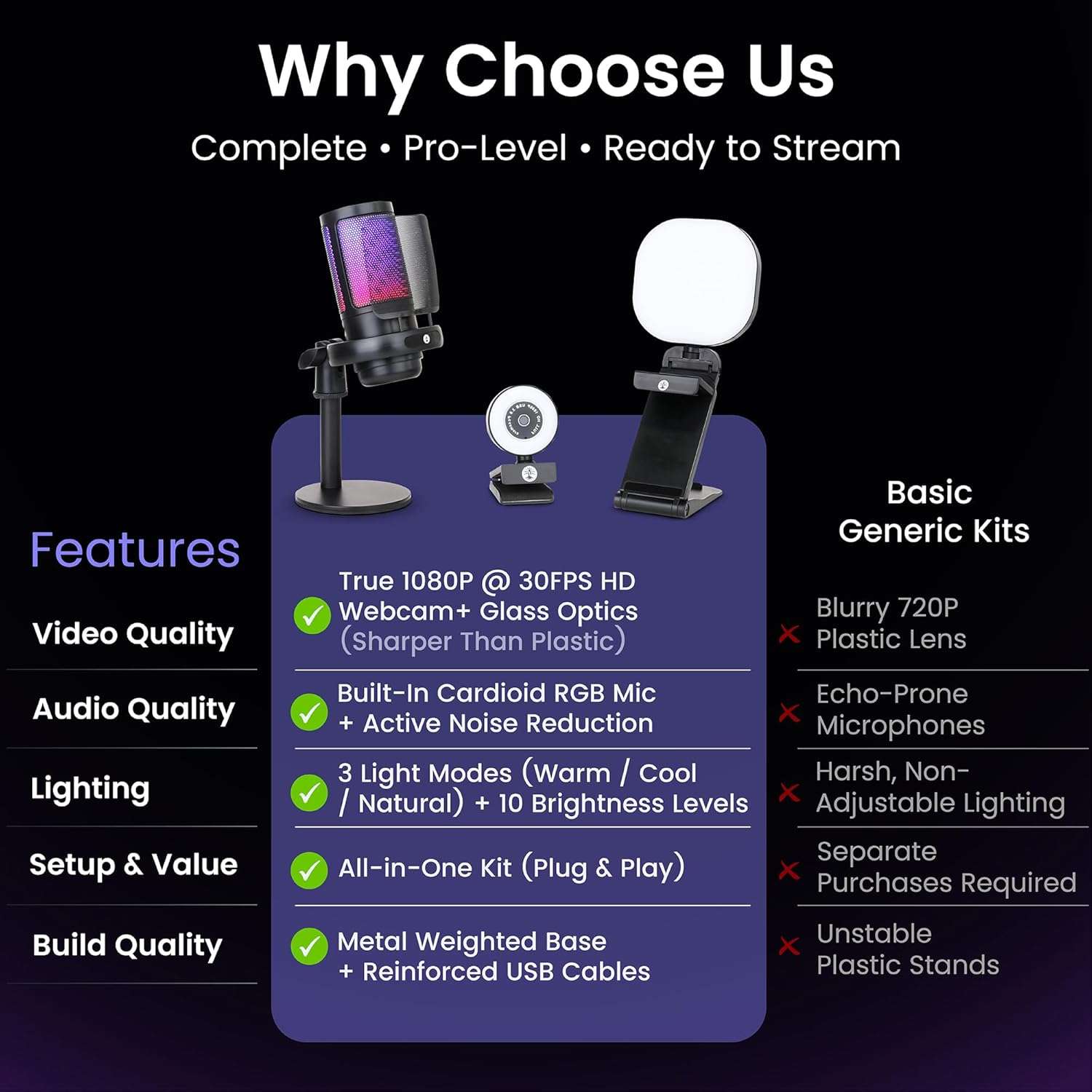 Why Choose Us

Complete • Pro-Level • Ready to Stream

| Features | | Basic Generic Kits |
|---|---|---|
| Video Quality | True 1080P @ 30FPS HD Webcam+ Glass Optics (Sharper Than Plastic) | Blurry 720P Plastic Lens |
| Audio Quality | Built-In Cardioid RGB Mic + Active Noise Reduction | Echo-Prone Microphones |
| Lighting | 3 Light Modes (Warm / Cool / Natural) + 10 Brightness Levels | Harsh, Non-Adjustable Lighting |
| Setup & Value | All-in-One Kit (Plug & Play) | Separate Purchases Required |
| Build Quality | Metal Weighted Base + Reinforced USB Cables | Unstable Plastic Stands |